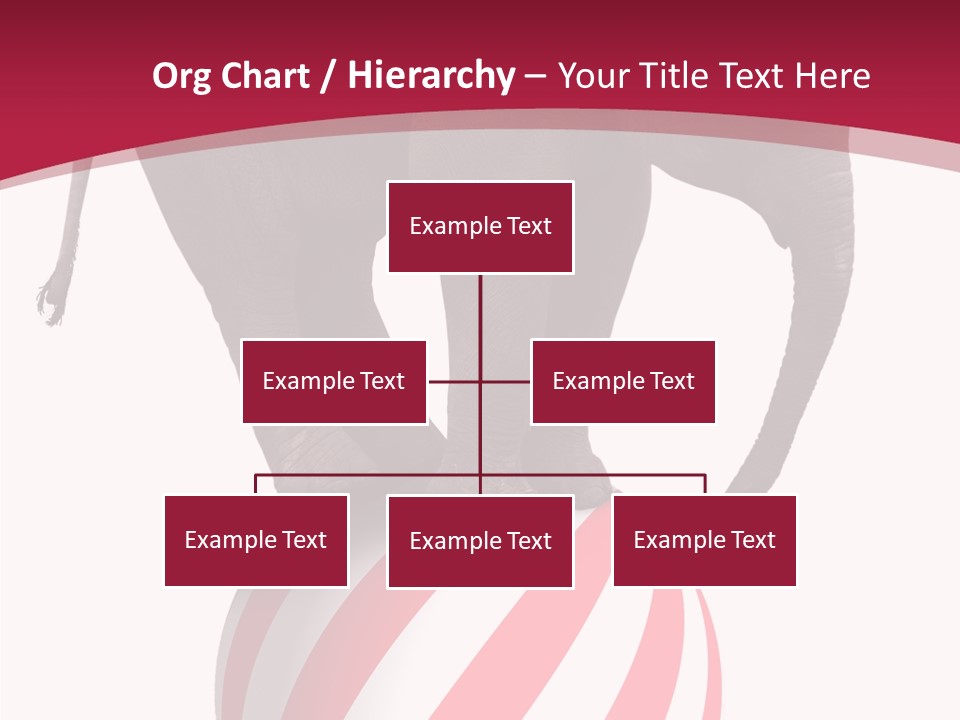 Org Chart / Hierarchy – Your Title Text Here

Example Text

Example Text

Example Text

Example Text

Example Text

Example Text